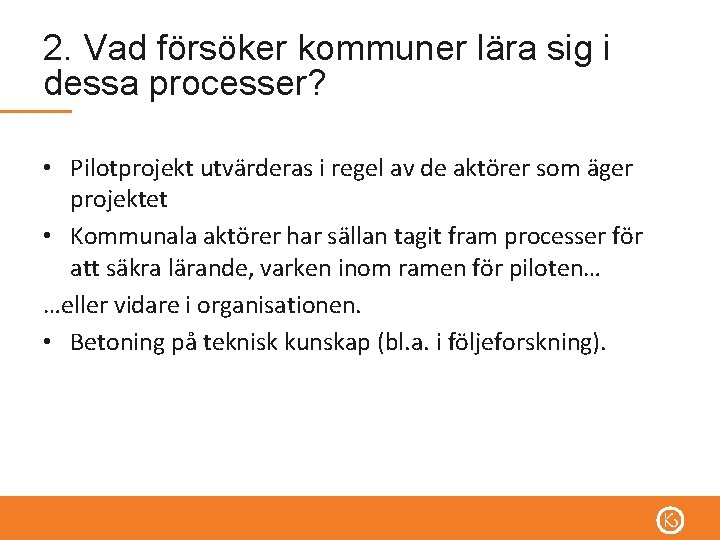 2. Vad försöker kommuner lära sig i dessa processer?

• Pilotprojekt utvärderas i regel av de aktörer som äger projektet

• Kommunala aktörer har sällan tagit fram processer för att säkra lärande, varken inom ramen för piloten…

…eller vidare i organisationen.

• Betoning på teknisk kunskap (bl.a. i följeforskning).